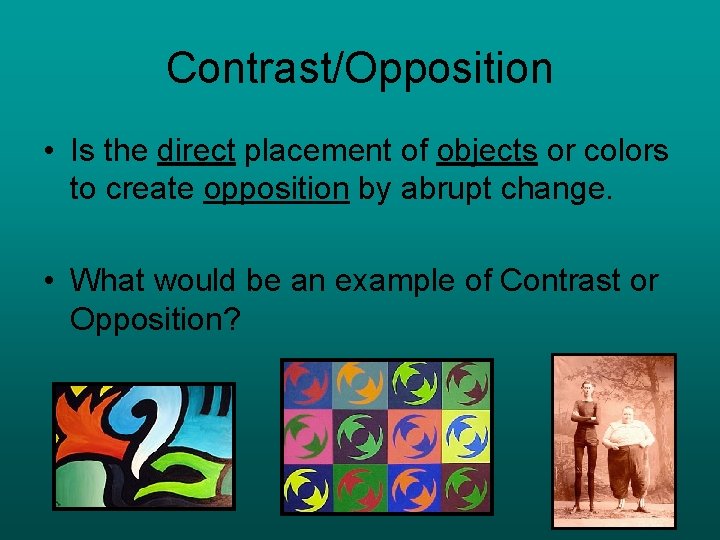 Contrast/Opposition

• Is the direct placement of objects or colors to create opposition by abrupt change.

• What would be an example of Contrast or Opposition?